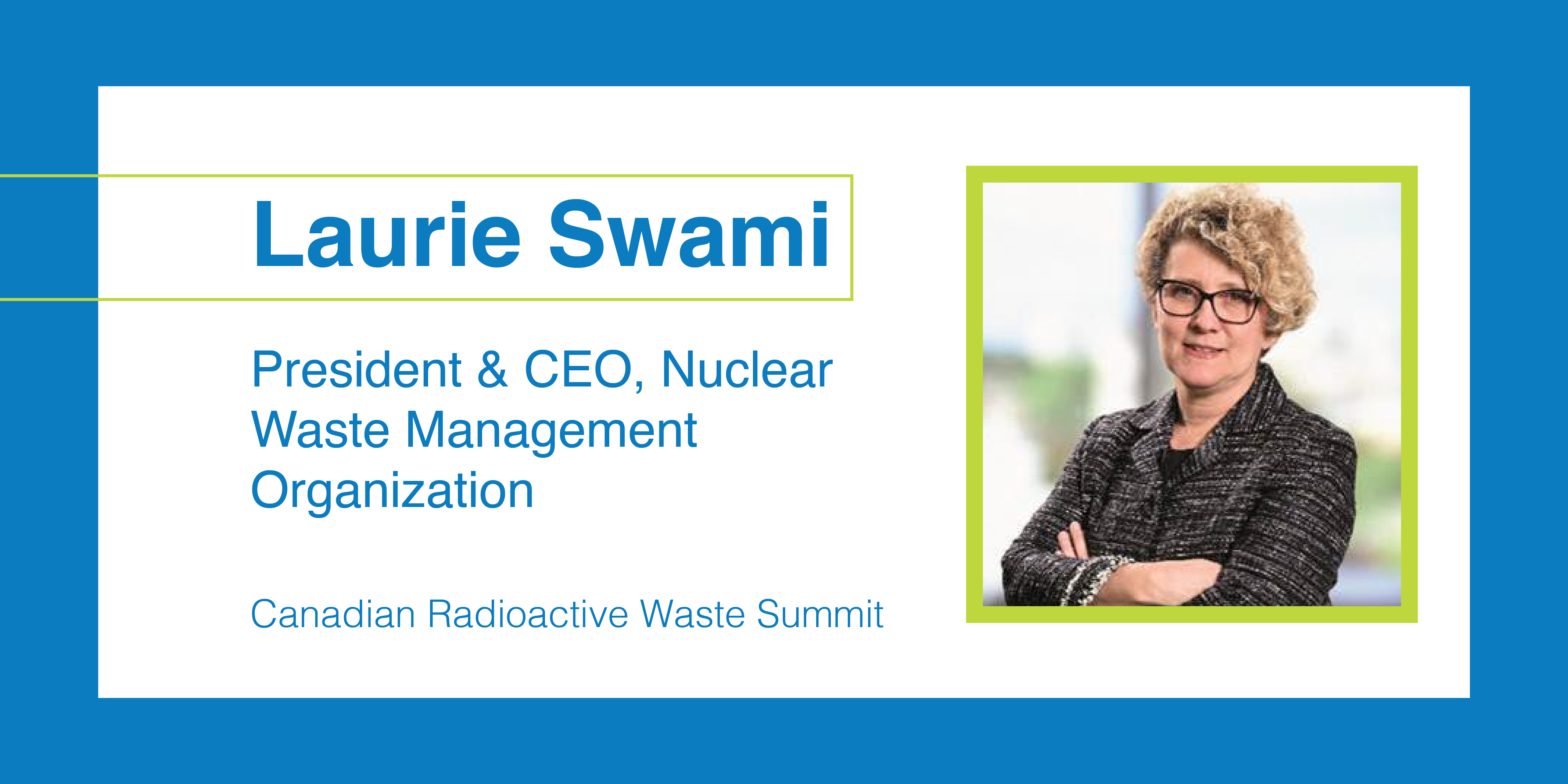 Laurie Swami

President & CEO, Nuclear Waste Management Organization

Canadian Radioactive Waste Summit